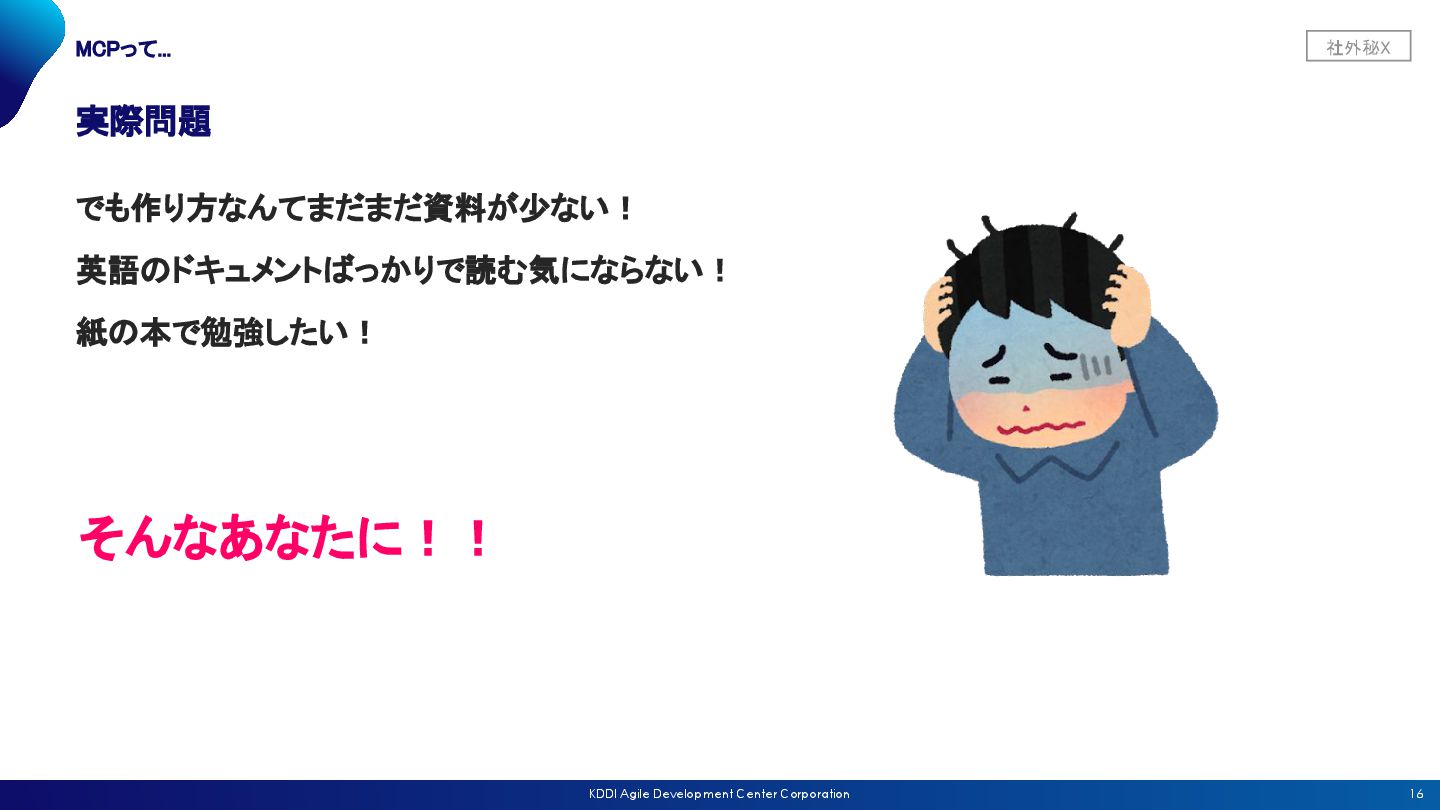 MCPって…

社外秘X

実際問題

でも作り方なんてまだまだ資料が少ない！

英語のドキュメントばっかりで読む気にならない！

紙の本で勉強したい！

そんなあなたに！！

KDDI Agile Development Center Corporation

16